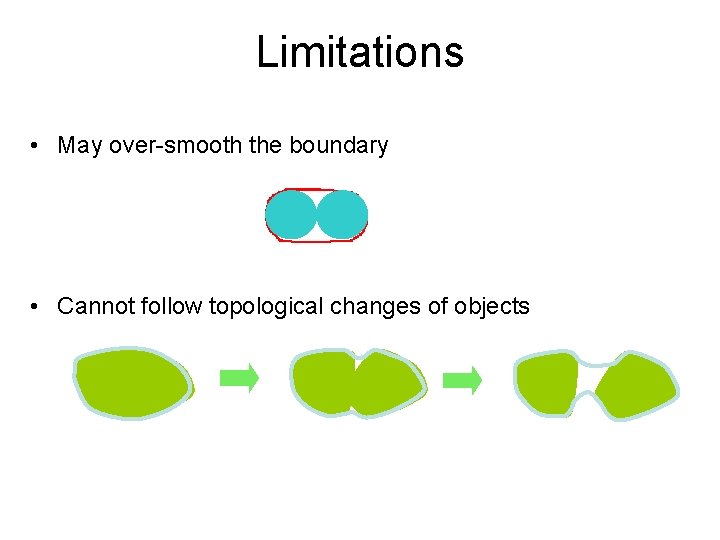 Limitations

• May over-smooth the boundary

• Cannot follow topological changes of objects